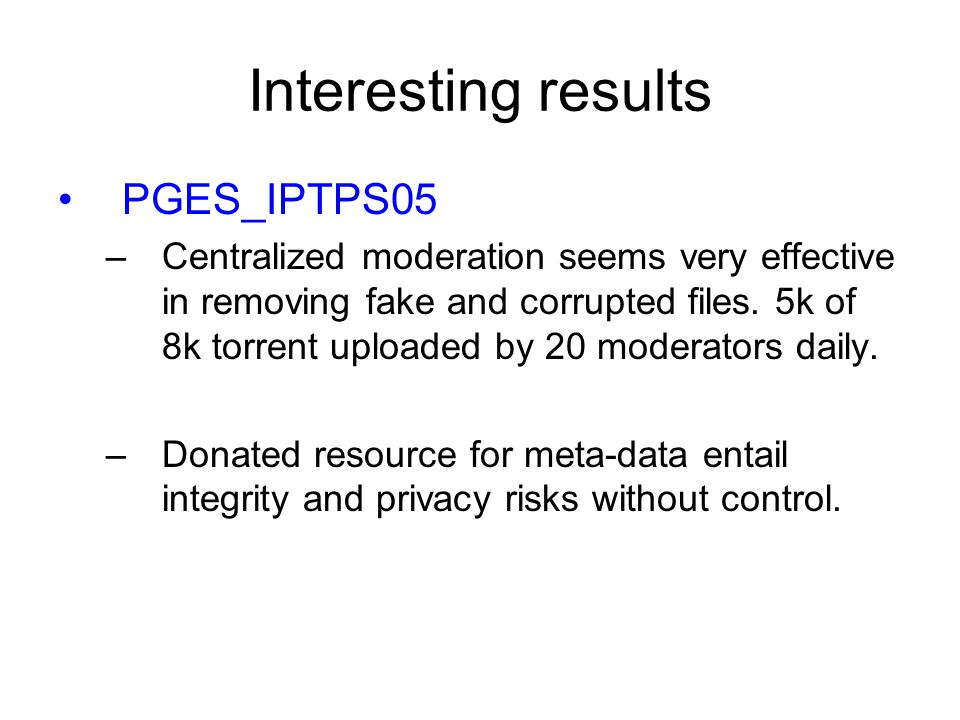 Interesting results

• PGES_IPTPS05

– Centralized moderation seems very effective in removing fake and corrupted files. 5k of 8k torrent uploaded by 20 moderators daily.

– Donated resource for meta-data entail integrity and privacy risks without control.